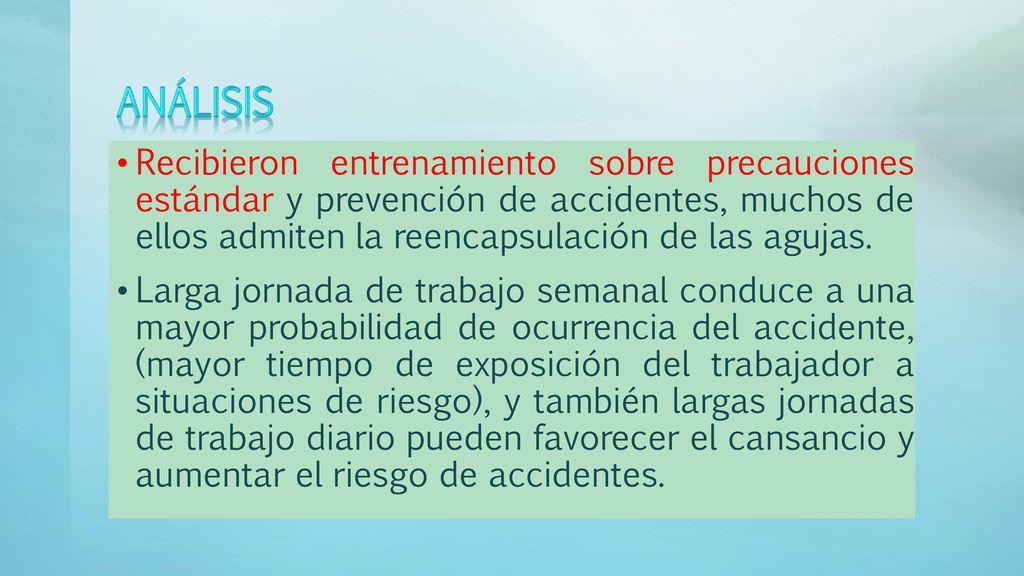 ANÁLISIS

• Recibieron entrenamiento sobre precauciones estándar y prevención de accidentes, muchos de ellos admiten la reencapsulación de las agujas.

• Larga jornada de trabajo semanal conduce a una mayor probabilidad de ocurrencia del accidente, (mayor tiempo de exposición del trabajador a situaciones de riesgo), y también largas jornadas de trabajo diario pueden favorecer el cansancio y aumentar el riesgo de accidentes.